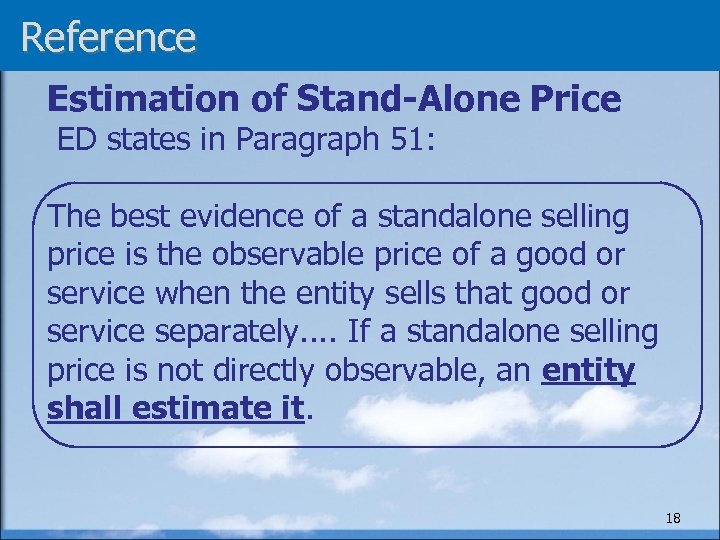 Reference

Estimation of Stand-Alone Price

ED states in Paragraph 51:

The best evidence of a standalone selling price is the observable price of a good or service when the entity sells that good or service separately.... If a standalone selling price is not directly observable, an entity shall estimate it.

18